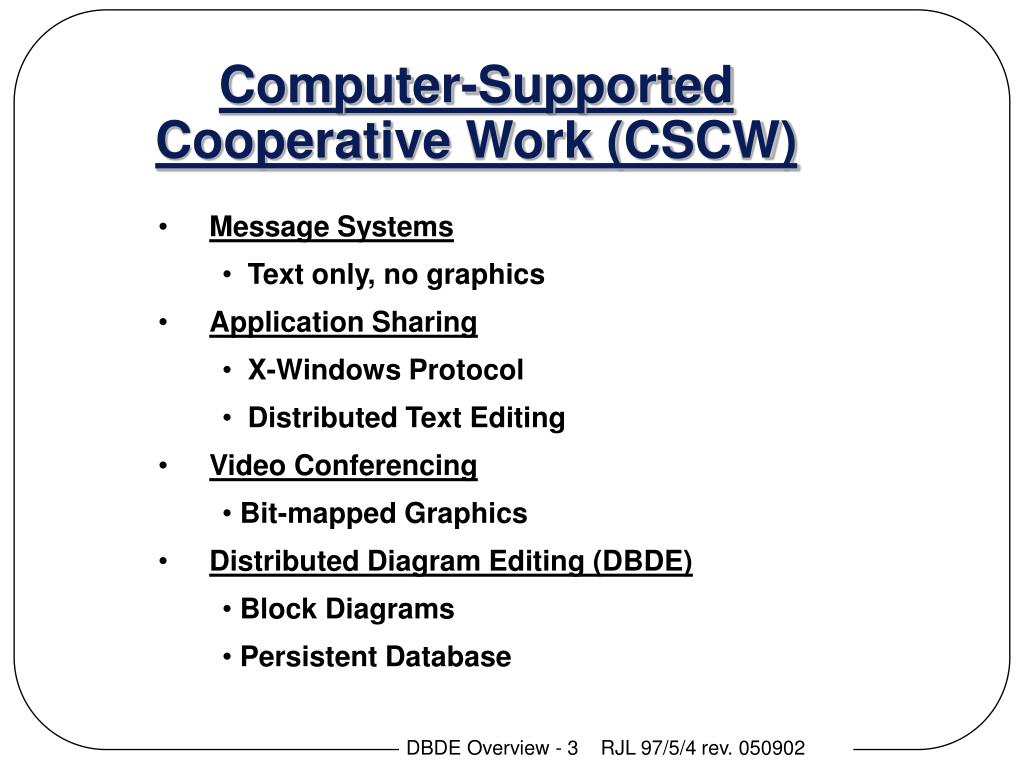 Computer-Supported Cooperative Work (CSCW)

• Message Systems
  • Text only, no graphics
• Application Sharing
  • X-Windows Protocol
  • Distributed Text Editing
• Video Conferencing
  • Bit-mapped Graphics
• Distributed Diagram Editing (DBDE)
  • Block Diagrams
  • Persistent Database

DBDE Overview - 3 RJL 97/5/4 rev. 050902